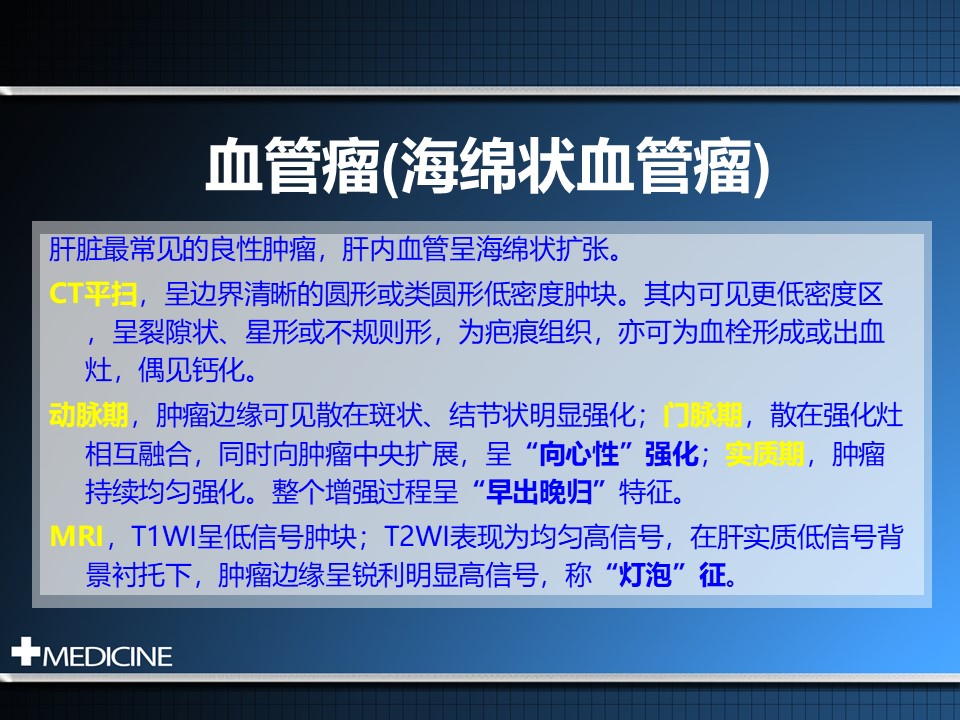 血管瘤(海绵状血管瘤)

肝脏最常见的良性肿瘤，肝内血管呈海绵状扩张。

CT平扫，呈边界清晰的圆形或类圆形低密度肿块。其内可见更低密度区，呈裂隙状、星形或不规则形，为疤痕组织，亦可为血栓形成或出血灶，偶见钙化。

动脉期，肿瘤边缘可见散在斑状、结节状明显强化；门脉期，散在强化灶相互融合，同时向肿瘤中央扩展，呈“向心性”强化；实质期，肿瘤持续均匀强化。整个增强过程呈“早出晚归”特征。

MRI，T1WI呈低信号肿块；T2WI表现为均匀高信号，在肝实质低信号背景衬托下，肿瘤边缘呈锐利明显高信号，称“灯泡”征。

MEDICINE